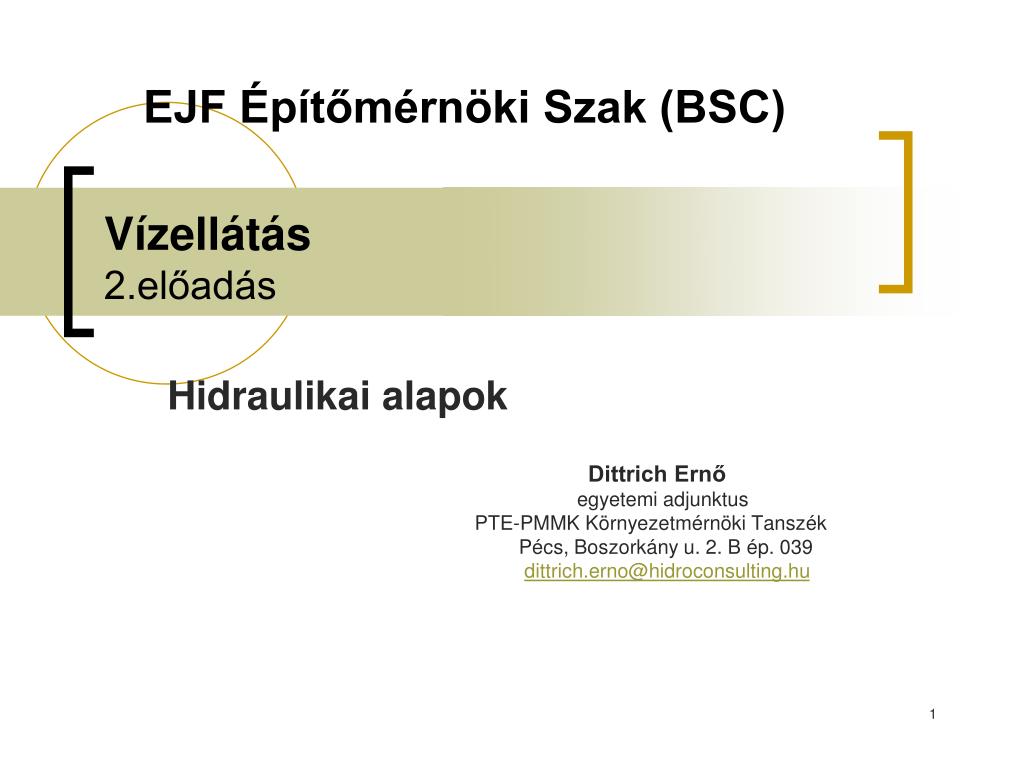 EJF Építőmérnöki Szak (BSC)

Vízellátás
2.előadás

Hidraulikai alapok

Dittrich Ernő
egyetemi adjunktus
PTE-PMMK Környezetmérnöki Tanszék
Pécs, Boszorkány u. 2. B ép. 039
dittrich.erno@hidroconsulting.hu

1